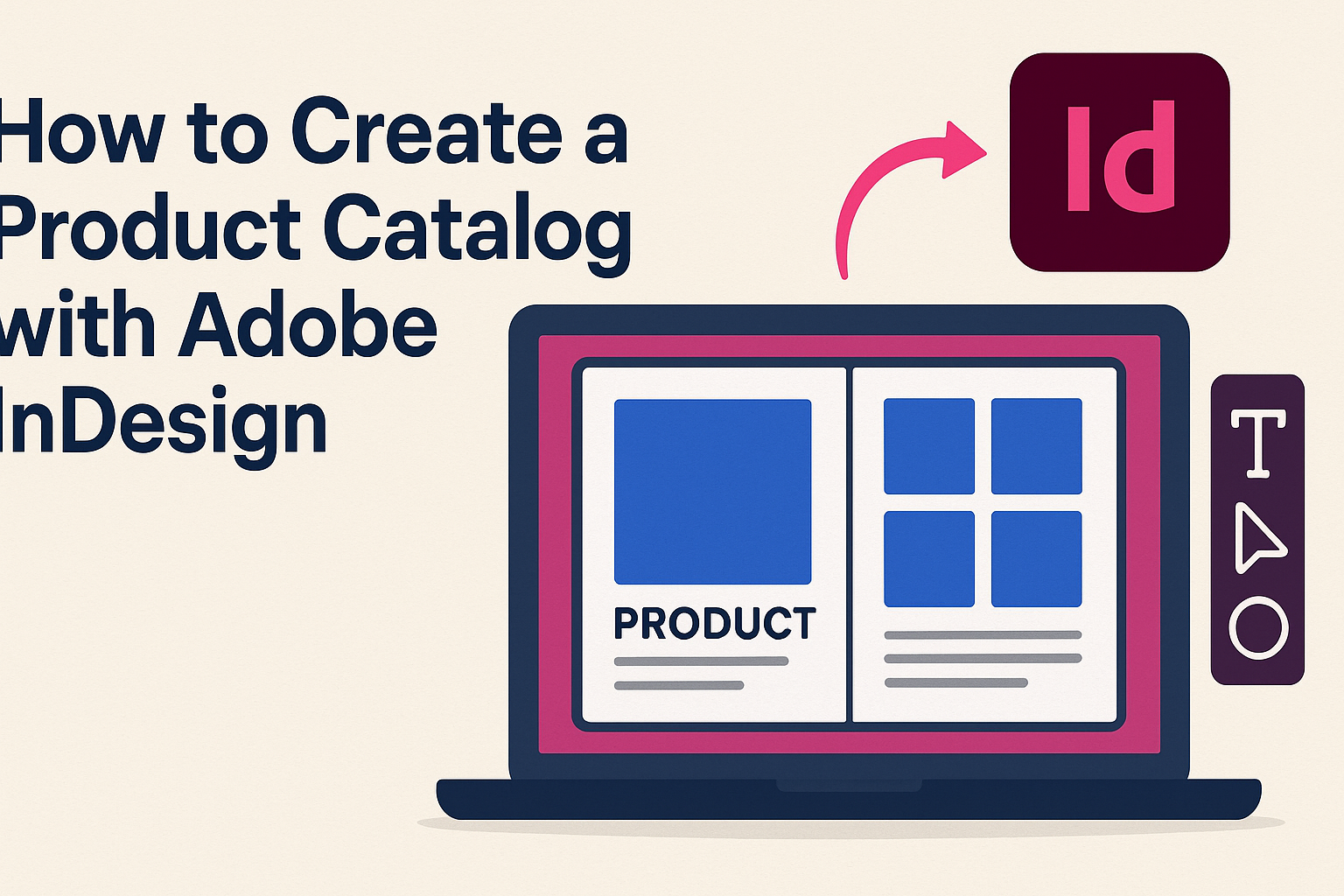 How to Create a Product Catalog with Adobe InDesign

Id

PRODUCT

T